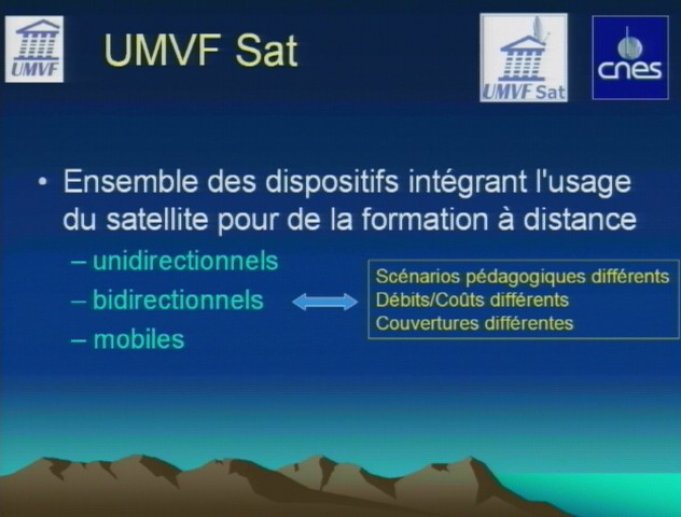 UMVF

UMVF Sat

UMVF Sat

cnes

• Ensemble des dispositifs intégrant l'usage du satellite pour de la formation à distance
– unidirectionnels
– bidirectionnels
– mobiles

Scénarios pédagogiques différents
Débits/Coûts différents
Couvertures différentes